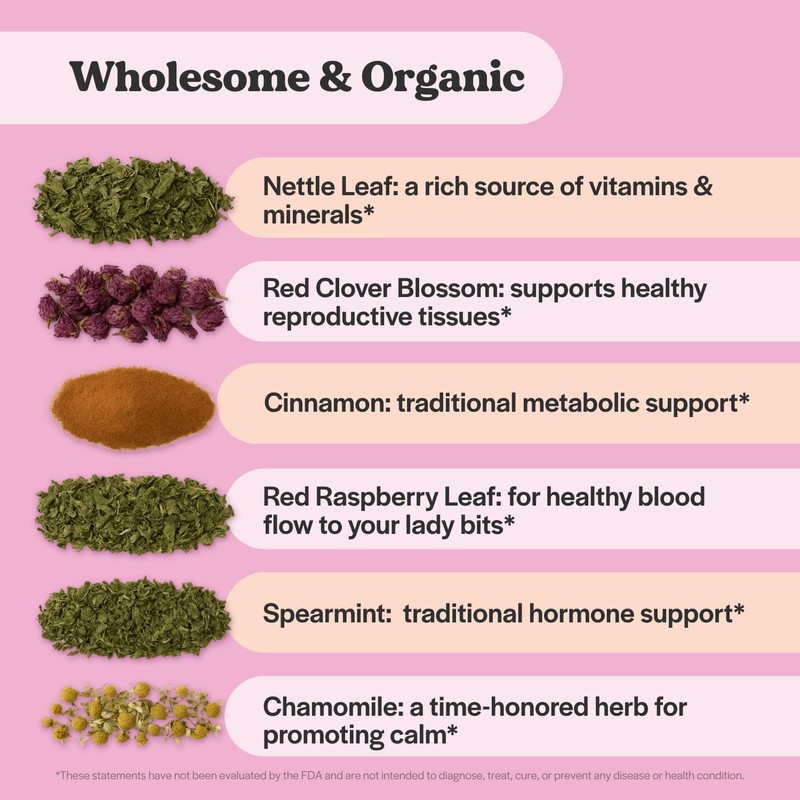 Wholesome & Organic

Nettle Leaf: a rich source of vitamins & minerals*

Red Clover Blossom: supports healthy reproductive tissues*

Cinnamon: traditional metabolic support*

Red Raspberry Leaf: for healthy blood flow to your lady bits*

Spearmint:  traditional hormone support*

Chamomile: a time-honored herb for promoting calm*

*These statements have not been evaluated by the FDA and are not intended to diagnose, treat, cure, or prevent any disease or health condition.